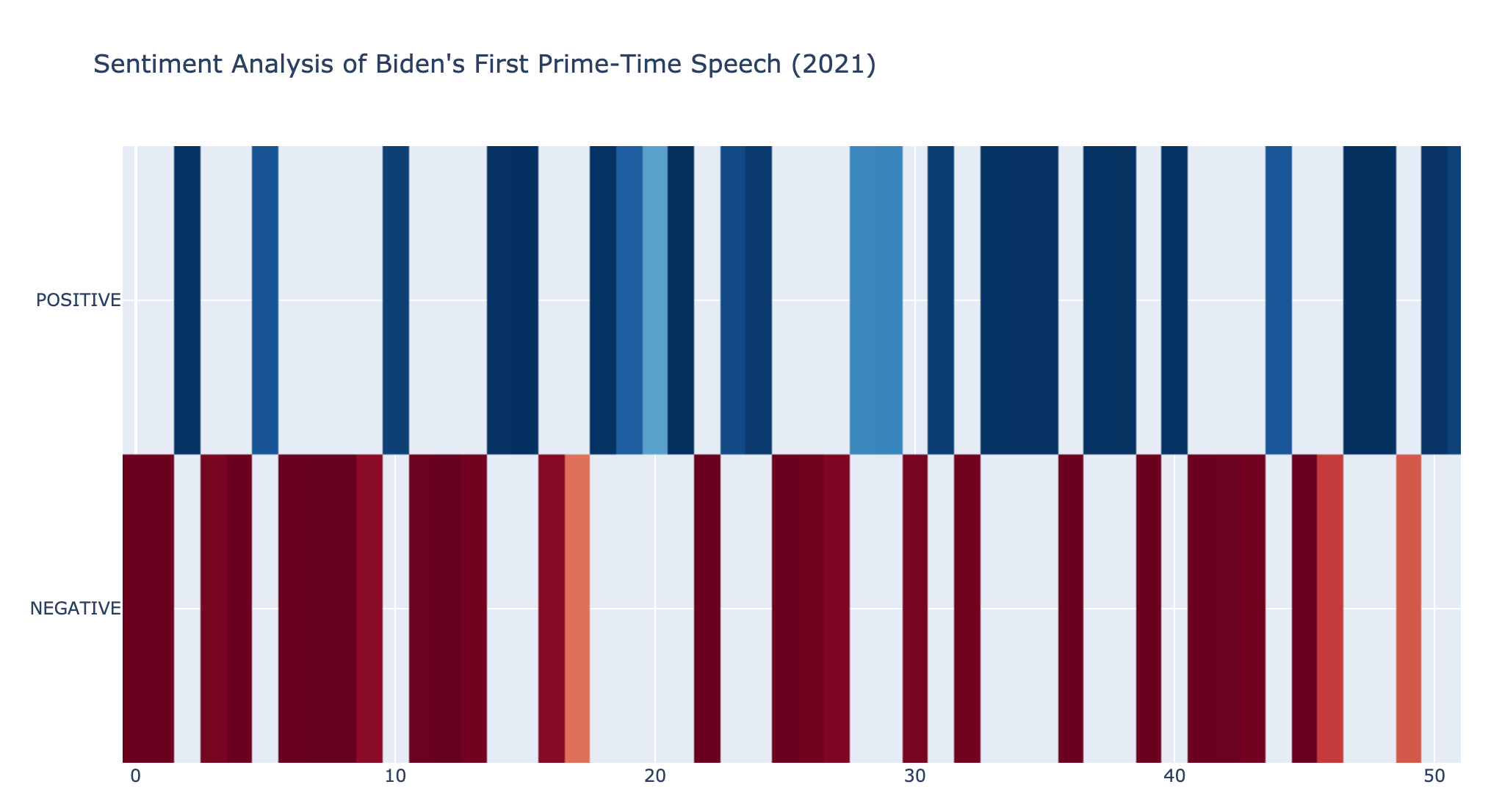 Sentiment Analysis of Biden's First Prime-Time Speech (2021)

POSITIVE

NEGATIVE

0
10
20
30
40
50